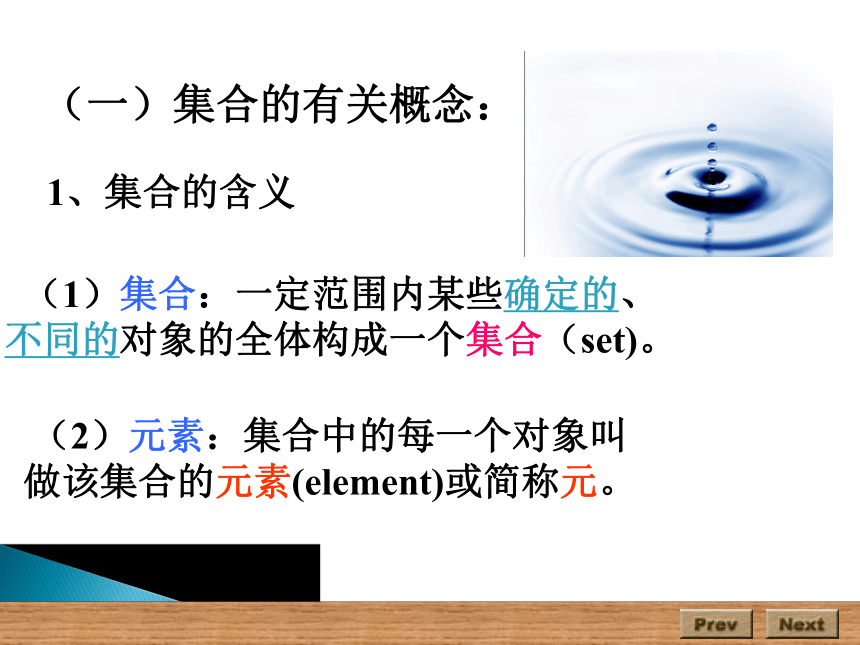 （一）集合的有关概念：

1、集合的含义

（1）集合：一定范围内某些确定的、不同的对象的全体构成一个集合（set)。

（2）元素：集合中的每一个对象叫做该集合的元素(element)或简称元。

Prev Next